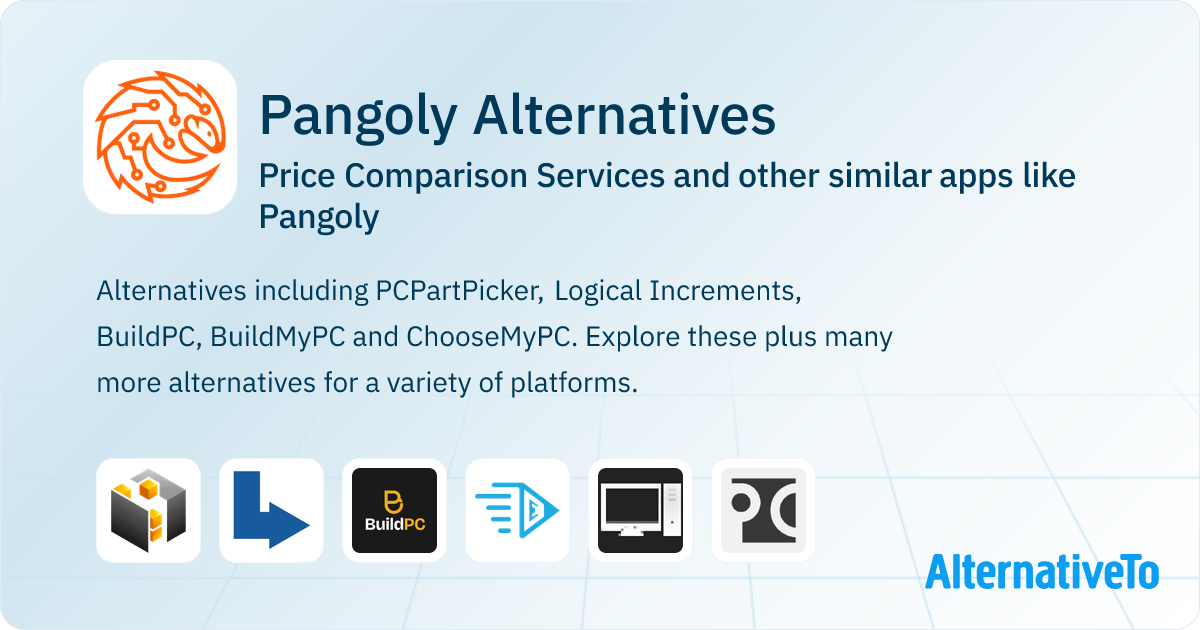 Pangoly Alternatives

Price Comparison Services and other similar apps like Pangoly

Alternatives including PCPartPicker, Logical Increments, BuildPC, BuildMyPC and ChooseMyPC. Explore these plus many more alternatives for a variety of platforms.

BuildPC

AlternativeTo